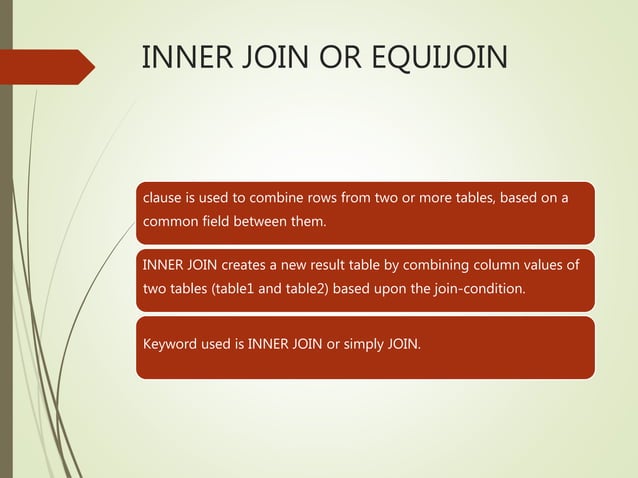 INNER JOIN OR EQUIJOIN

clause is used to combine rows from two or more tables, based on a common field between them.

INNER JOIN creates a new result table by combining column values of two tables (table1 and table2) based upon the join-condition.

Keyword used is INNER JOIN or simply JOIN.